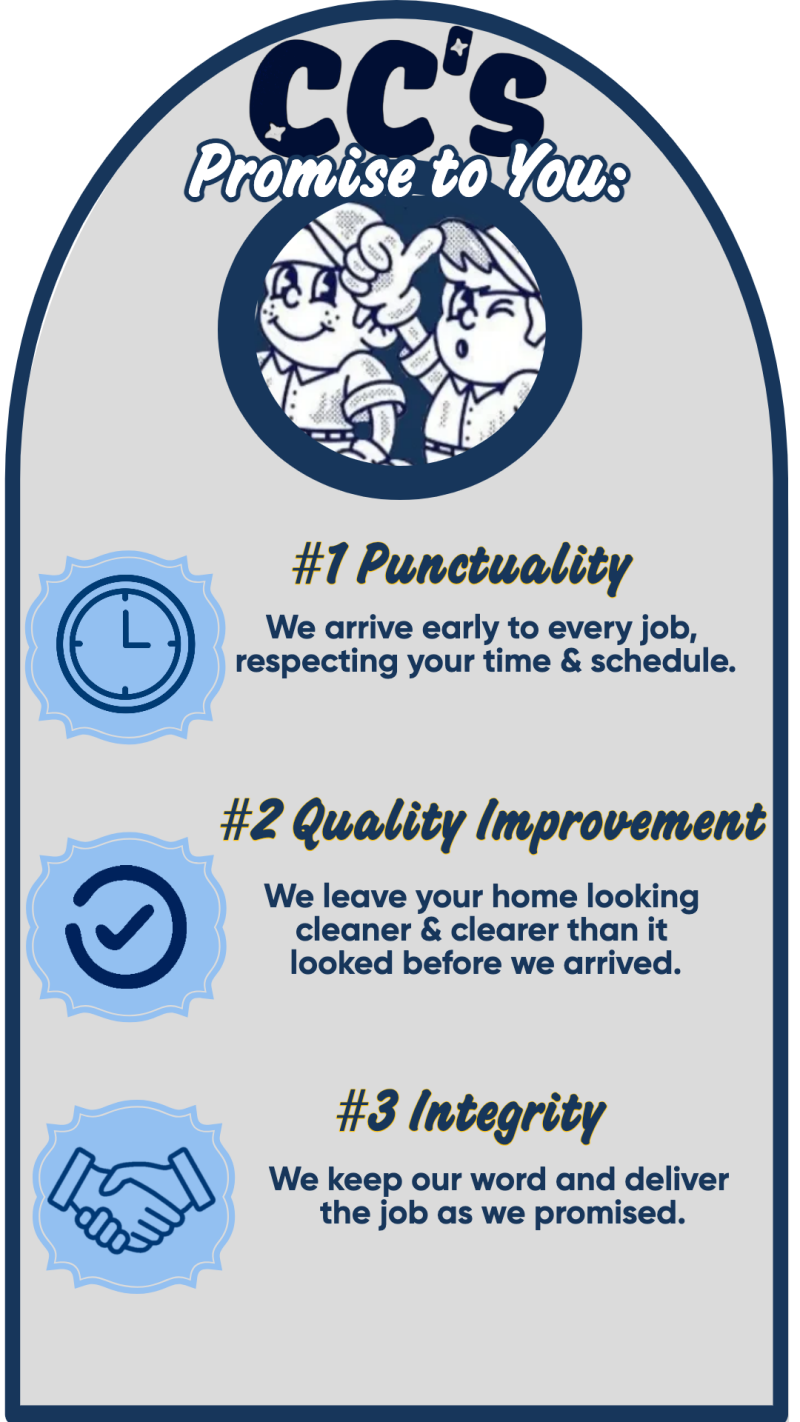 CC's
Promise to You:

#1 Punctuality
We arrive early to every job, respecting your time & schedule.

#2 Quality Improvement
We leave your home looking cleaner & clearer than it looked before we arrived.

#3 Integrity
We keep our word and deliver the job as we promised.